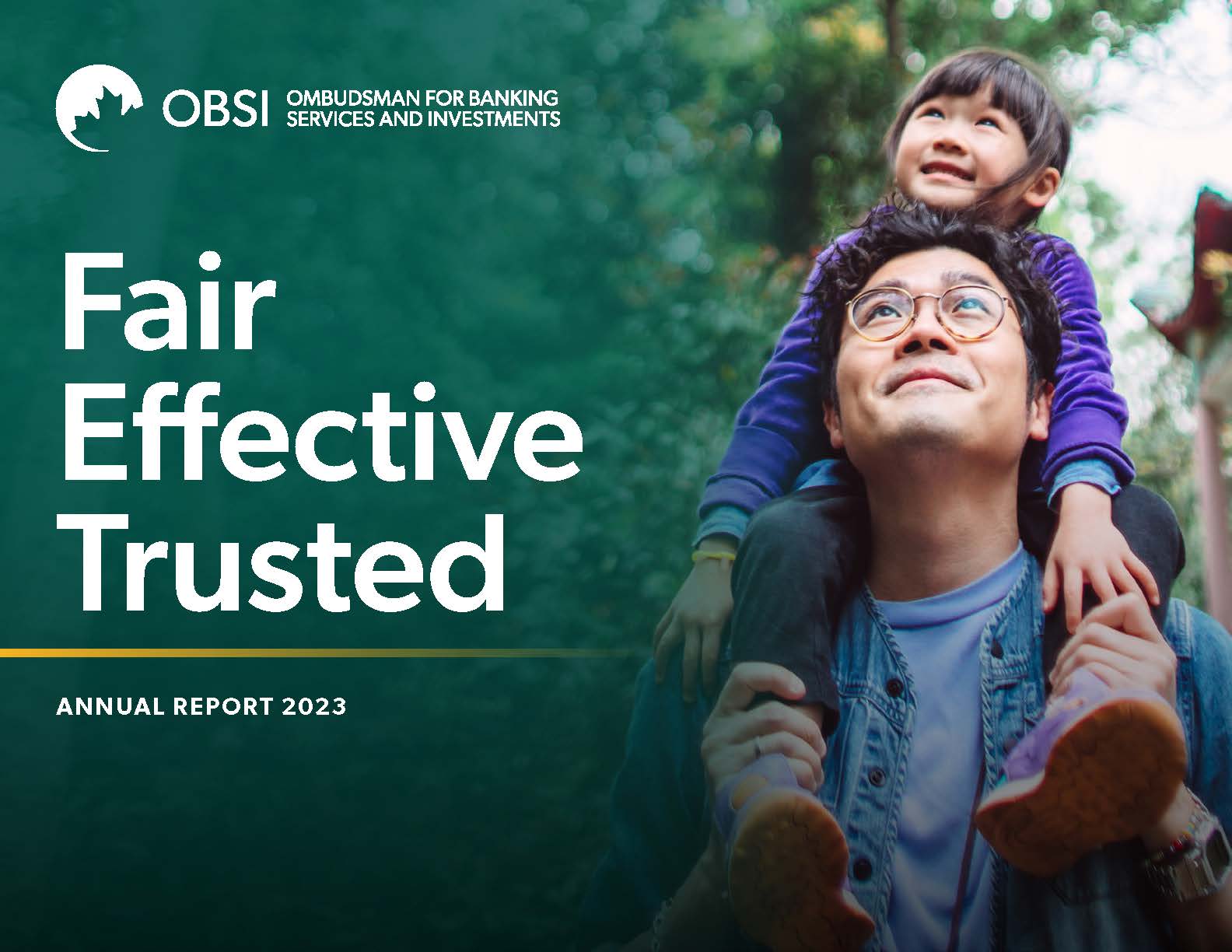 OBSI OMBUDSMAN FOR BANKING SERVICES AND INVESTMENTS

Fair
Effective
Trusted

ANNUAL REPORT 2023